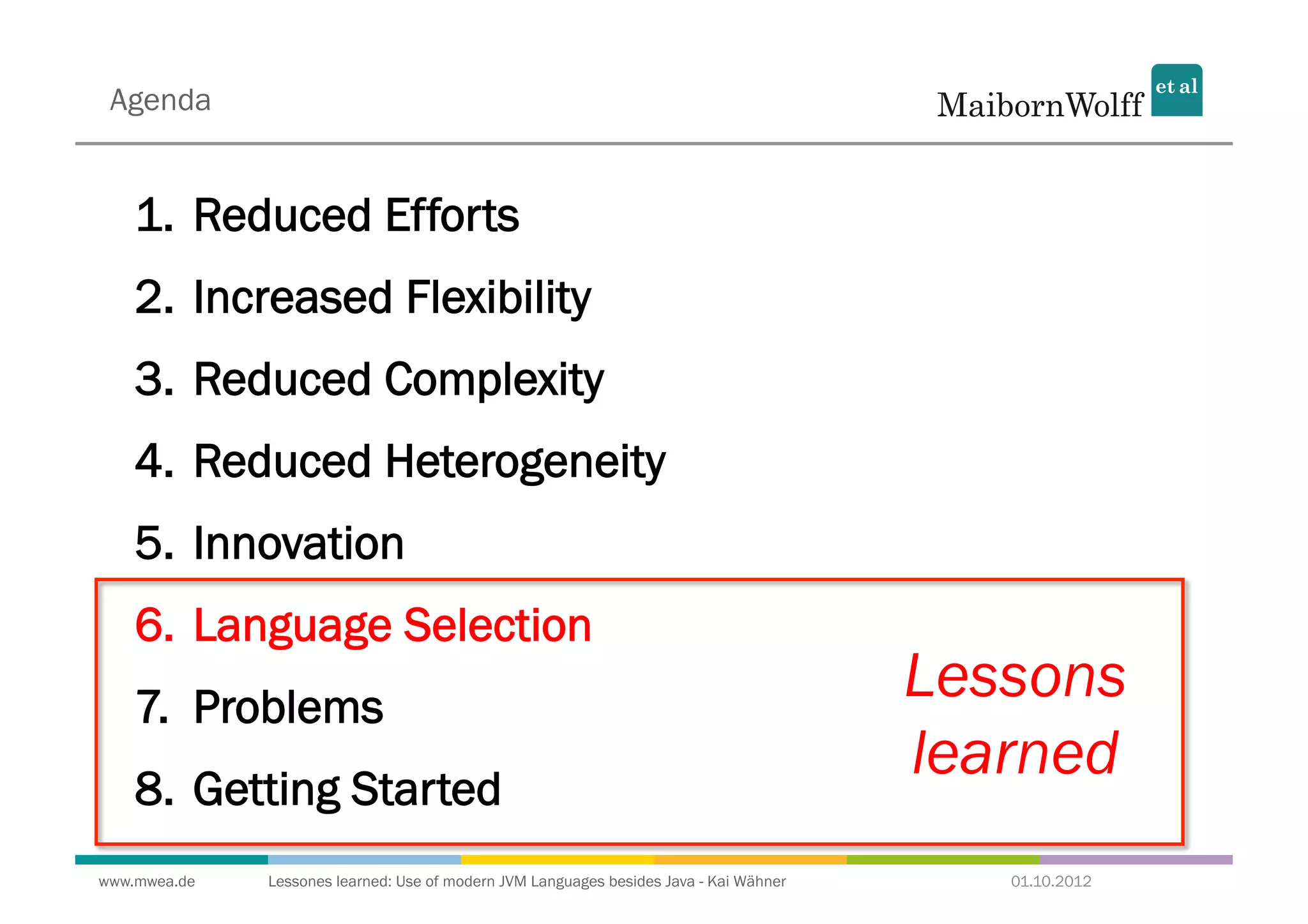 Agenda

MaibornWolff et al

1. Reduced Efforts
2. Increased Flexibility
3. Reduced Complexity
4. Reduced Heterogeneity
5. Innovation
6. Language Selection
7. Problems
8. Getting Started

Lessons learned

www.mwea.de
Lessones learned: Use of modern JVM Languages besides Java - Kai Wähner
01.10.2012